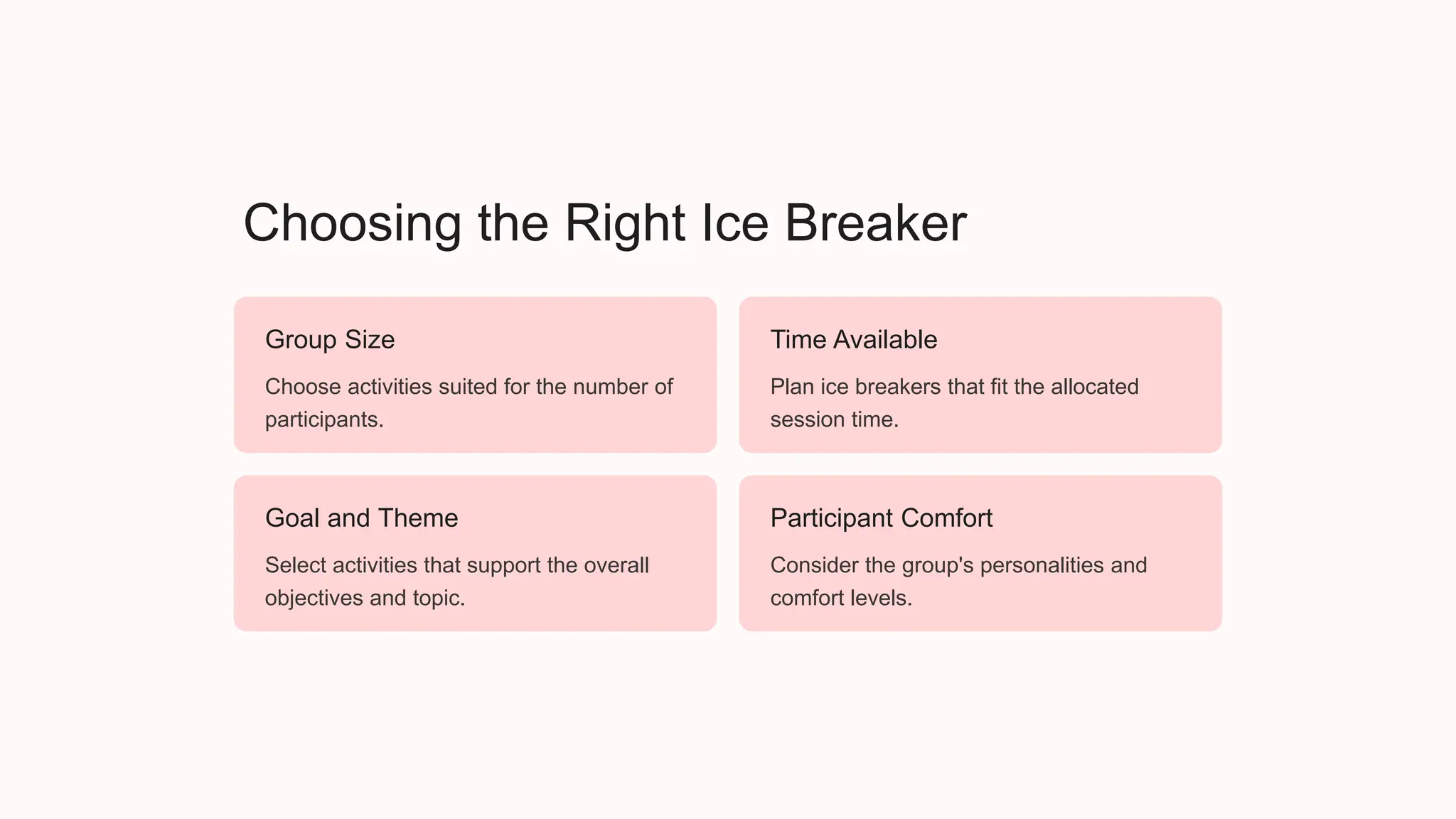 Choosing the Right Ice Breaker

Group Size

Choose activities suited for the number of participants.

Time Available

Plan ice breakers that fit the allocated session time.

Goal and Theme

Select activities that support the overall objectives and topic.

Participant Comfort

Consider the group's personalities and comfort levels.